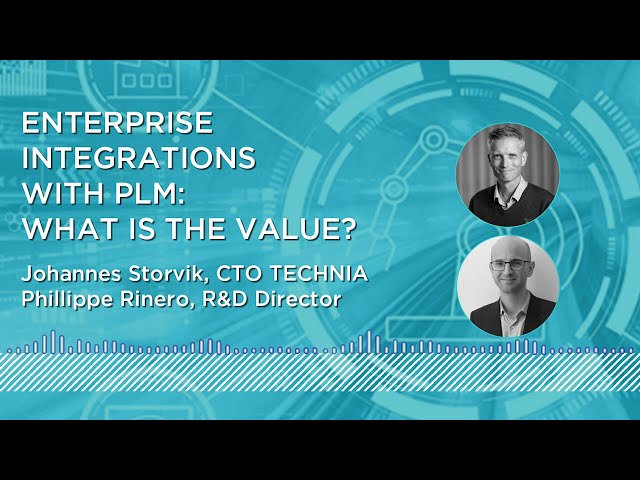 ENTERPRISE INTEGRATIONS WITH PLM: WHAT IS THE VALUE?

Johannes Storvik, CTO TECHNIA
Phillippe Rinero, R&D Director